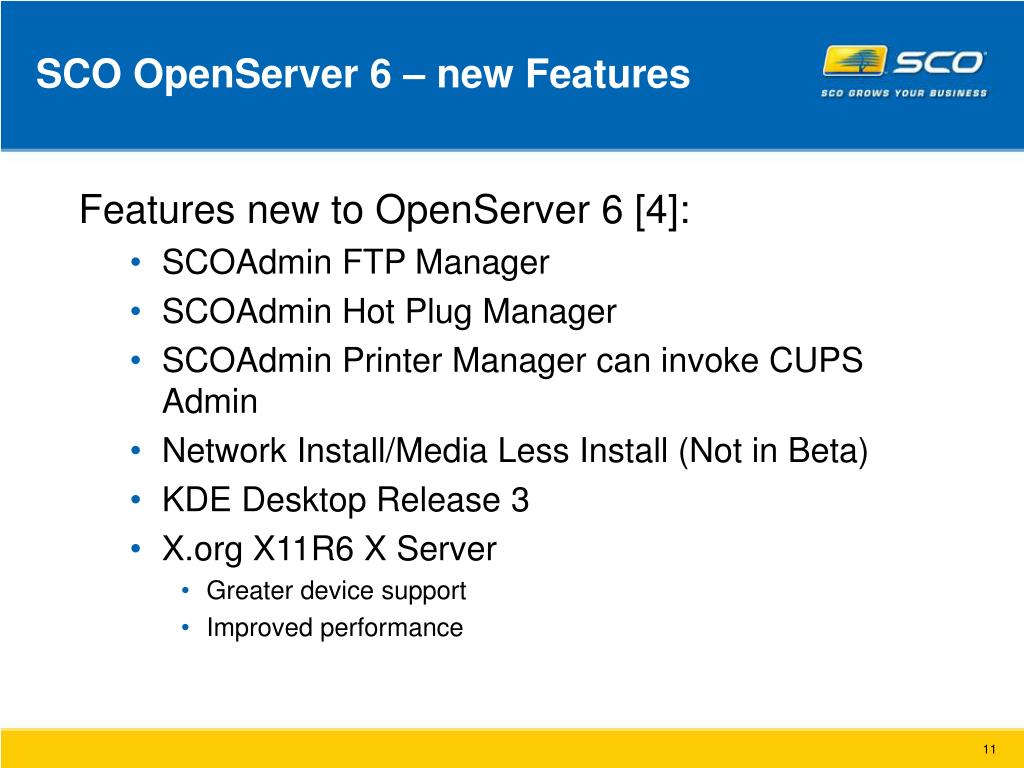 SCO OpenServer 6 – new Features

SCO
SCO GROWS YOUR BUSINESS

Features new to OpenServer 6 [4]:
• SCOAdmin FTP Manager
• SCOAdmin Hot Plug Manager
• SCOAdmin Printer Manager can invoke CUPS Admin
• Network Install/Media Less Install (Not in Beta)
• KDE Desktop Release 3
• X.org X11R6 X Server
  • Greater device support
  • Improved performance

11